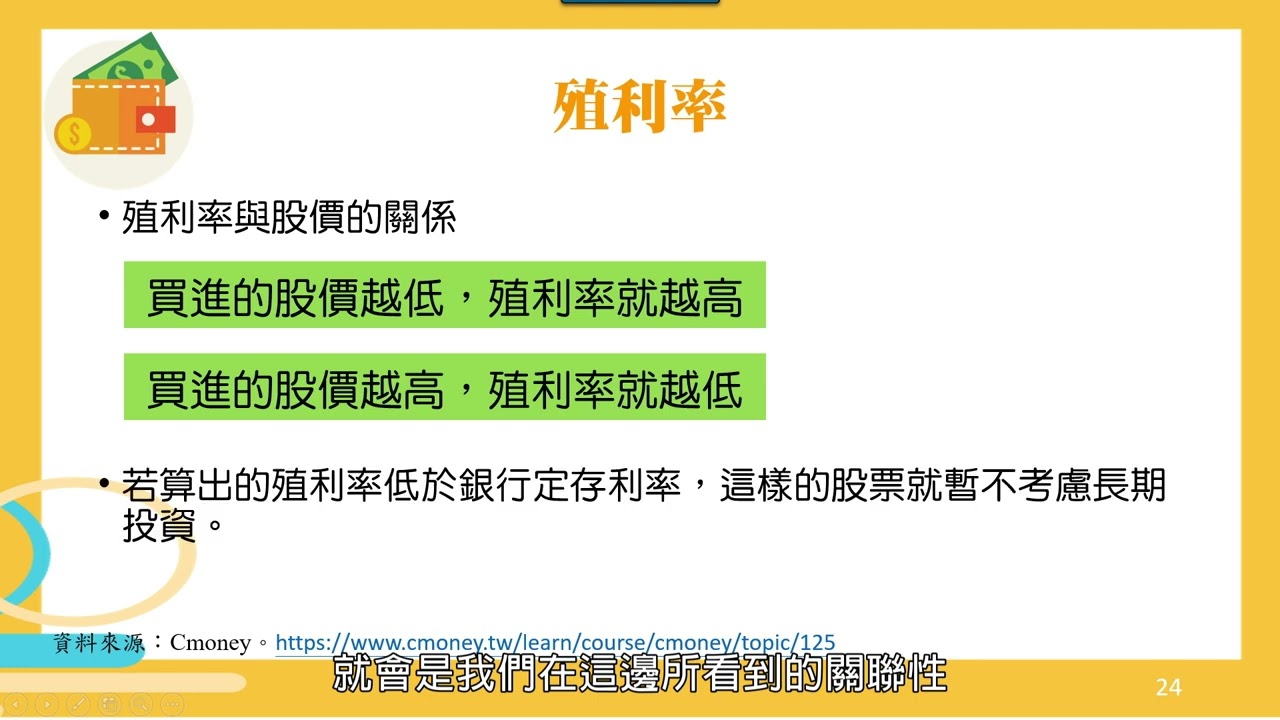 殖利率

• 殖利率與股價的關係

買進的股價越低，殖利率就越高

買進的股價越高，殖利率就越低

• 若算出的殖利率低於銀行定存利率，這樣的股票就暫不考慮長期投資。

資料來源：Cmoney。https://www.cmoney.tw/learn/course/cmoney/topic/125

就會是我們在這邊所看到的關聯性

24